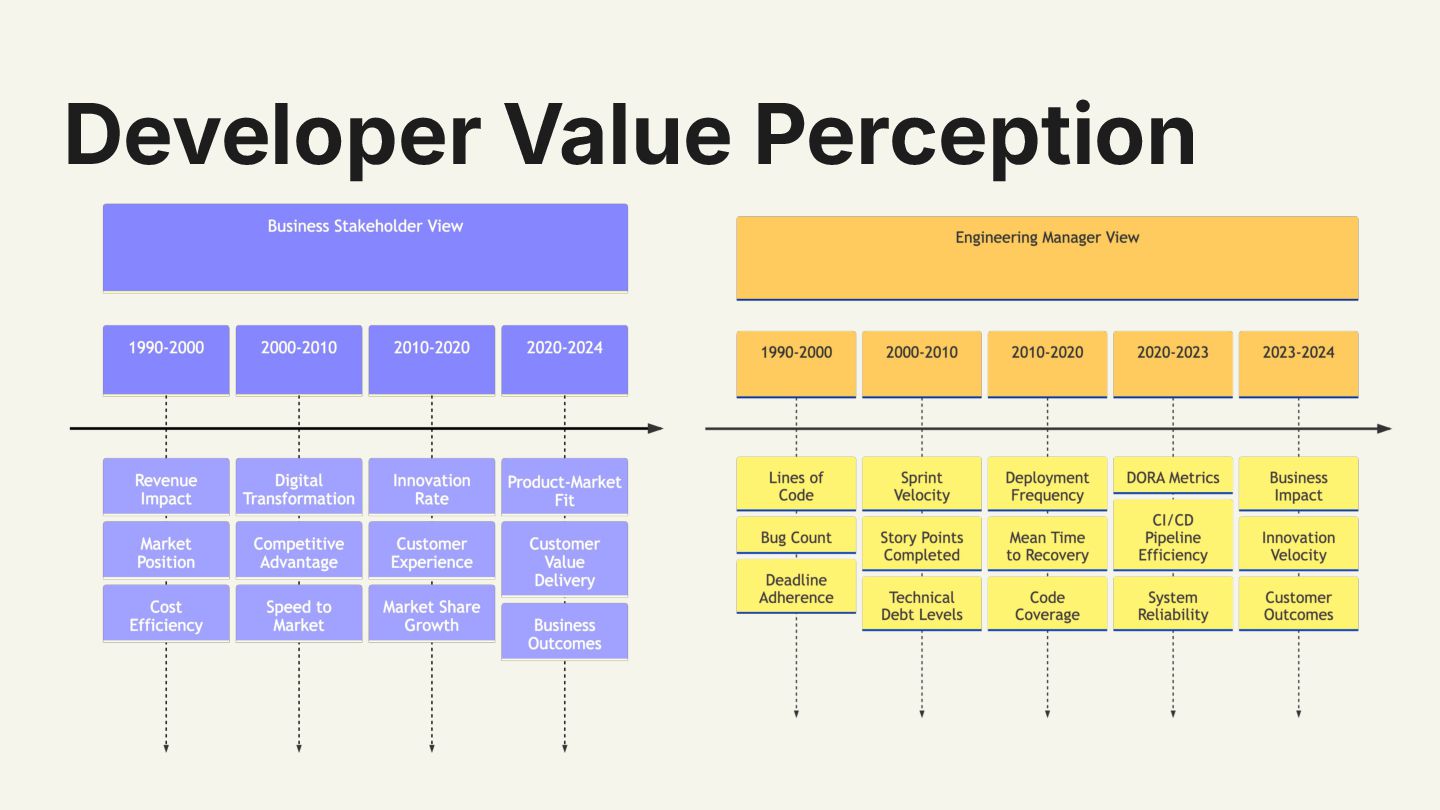 Developer Value Perception

Business Stakeholder View

1990-2000
Revenue Impact
Market Position
Cost Efficiency

2000-2010
Digital Transformation
Competitive Advantage
Speed to Market

2010-2020
Innovation Rate
Customer Experience
Market Share Growth

2020-2024
Product-Market Fit
Customer Value Delivery
Business Outcomes

Engineering Manager View

1990-2000
Lines of Code
Bug Count
Deadline Adherence

2000-2010
Sprint Velocity
Story Points Completed
Technical Debt Levels

2010-2020
Deployment Frequency
Mean Time to Recovery
Code Coverage

2020-2023
DORA Metrics
CI/CD Pipeline Efficiency
System Reliability

2023-2024
Business Impact
Innovation Velocity
Customer Outcomes